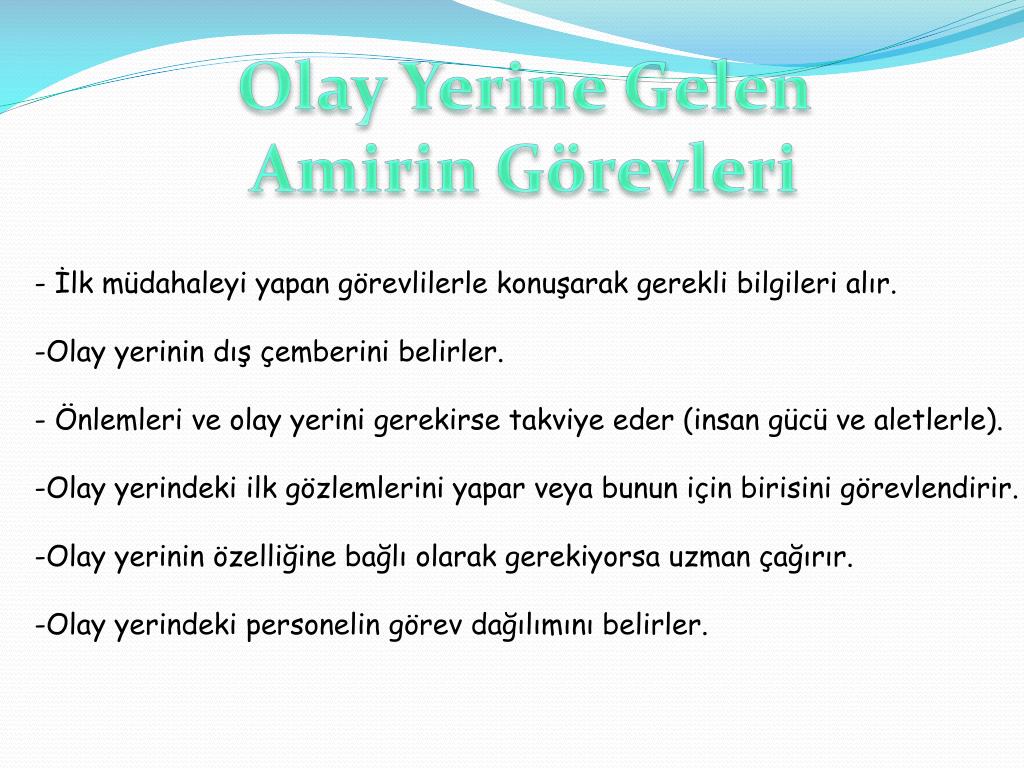 Olay Yerine Gelen Amirin Görevleri

- İlk müdahaleyi yapan görevlilerle konuşarak gerekli bilgileri alır.

-Olay yerinin dış çemberini belirler.

- Önlemleri ve olay yerini gerekirse takviye eder (insan gücü ve aletlerle).

-Olay yerindeki ilk gözlemlerini yapar veya bunun için birisini görevlendirir.

-Olay yerinin özelliğine bağlı olarak gerekiyorsa uzman çağırır.

-Olay yerindeki personelin görev dağılımını belirler.